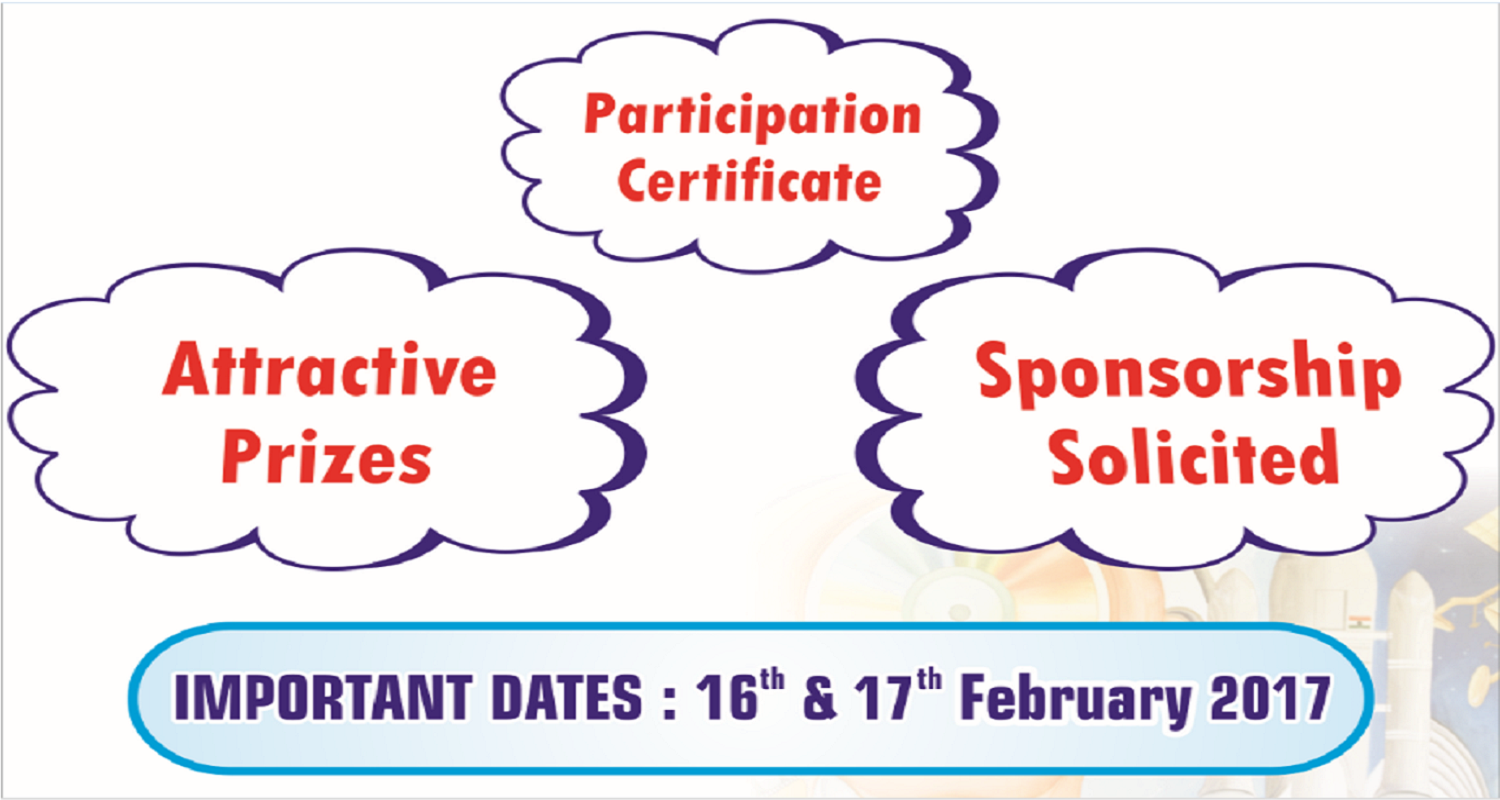 Participation Certificate

Attractive Prizes

Sponsorship Solicited

IMPORTANT DATES : 16$^{th}$ & 17$^{th}$ February 2017